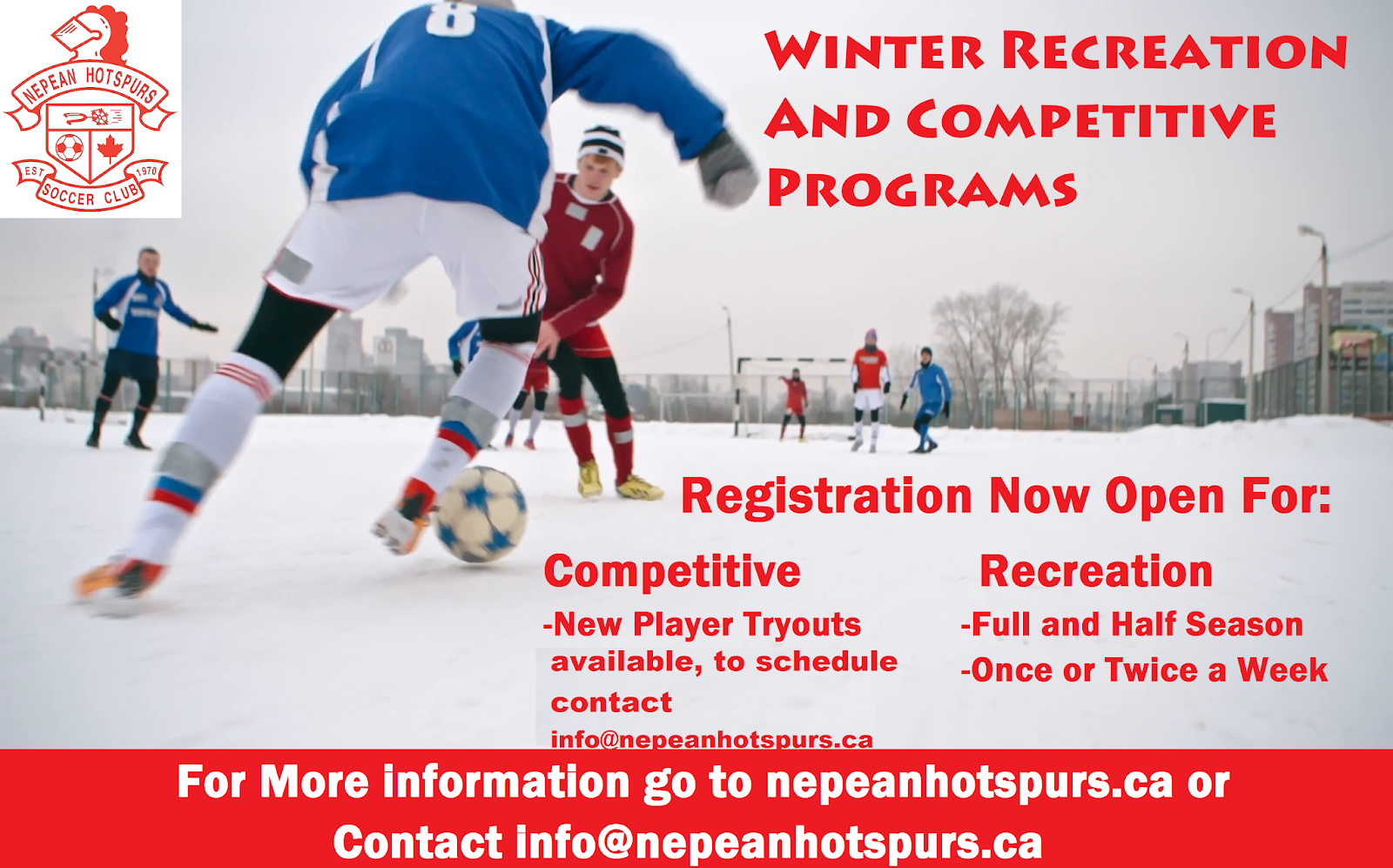 NEPEAN HOTSPURS
EST 1970
SOCCER CLUB

8

WINTER RECREATION AND COMPETITIVE PROGRAMS

Registration Now Open For:

Competitive
-New Player Tryouts available, to schedule contact info@nepeanhotspurs.ca

Recreation
-Full and Half Season
-Once or Twice a Week

For More information go to nepeanhotspurs.ca or Contact info@nepeanhotspurs.ca